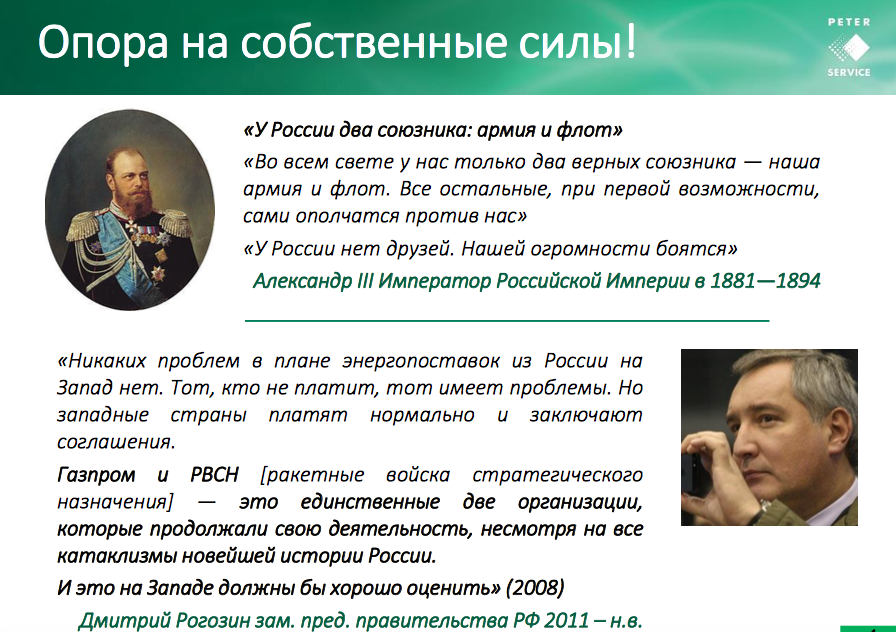 Опора на собственные силы!

PETER SERVICE

«У России два союзника: армия и флот»

«Во всем свете у нас только два верных союзника — наша армия и флот. Все остальные, при первой возможности, сами ополчатся против нас»

«У России нет друзей. Нашей огромности боятся»

Александр III Император Российской Империи в 1881—1894

«Никаких проблем в плане энергопоставок из России на Запад нет. Тот, кто не платит, тот имеет проблемы. Но западные страны платят нормально и заключают соглашения.

Газпром и РВСН [ракетные войска стратегического назначения] — это единственные две организации, которые продолжали свою деятельность, несмотря на все катаклизмы новейшей истории России.

И это на Западе должны бы хорошо оценить» (2008)

Дмитрий Рогозин зам. пред. правительства РФ 2011 – н.в.